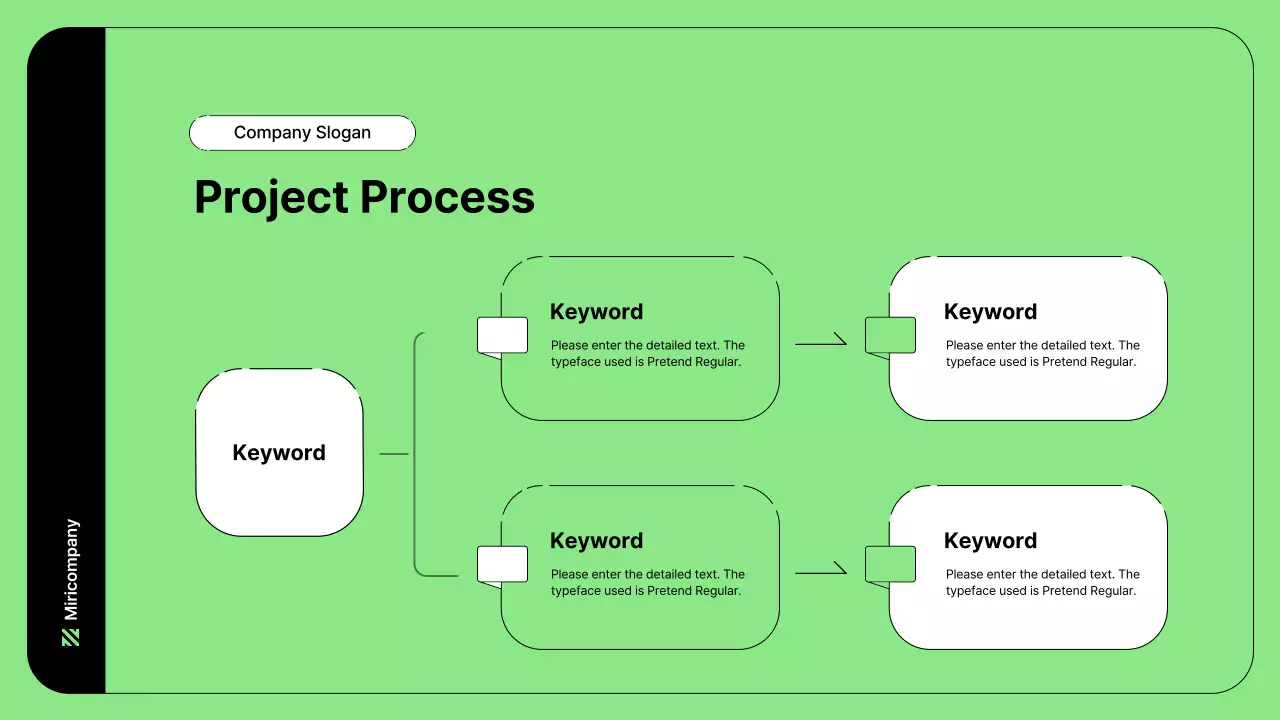 Miricompany

Company Slogan

Project Process

Keyword

Keyword
Please enter the detailed text. The typeface used is Pretend Regular.

Keyword
Please enter the detailed text. The typeface used is Pretend Regular.

Keyword
Please enter the detailed text. The typeface used is Pretend Regular.

Keyword
Please enter the detailed text. The typeface used is Pretend Regular.